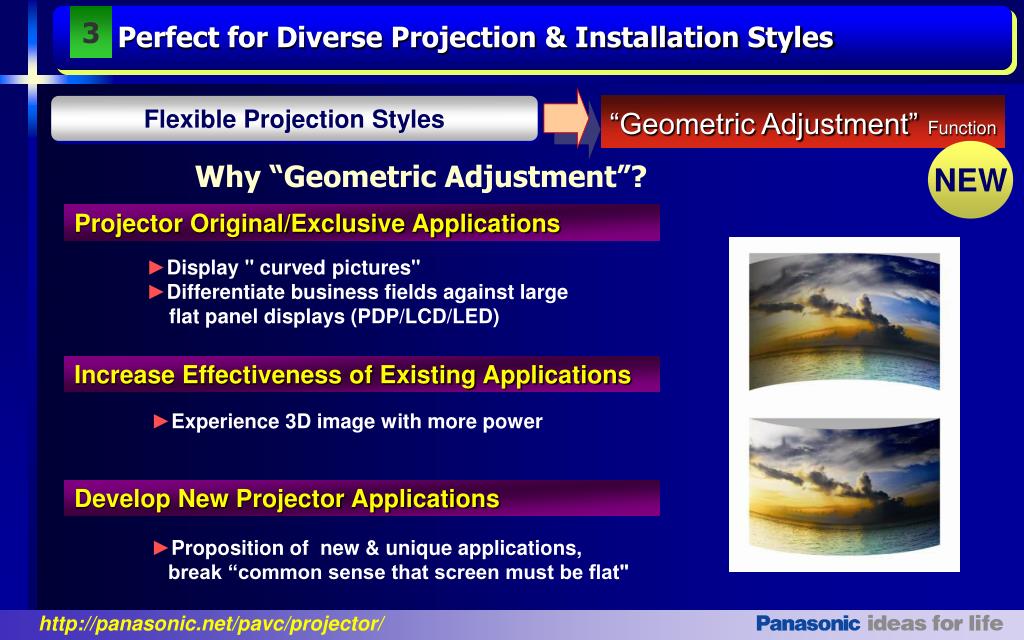 3 Perfect for Diverse Projection & Installation Styles

Flexible Projection Styles

“Geometric Adjustment” Function

NEW

Why “Geometric Adjustment”?

Projector Original/Exclusive Applications

►Display " curved pictures"
►Differentiate business fields against large flat panel displays (PDP/LCD/LED)

Increase Effectiveness of Existing Applications

►Experience 3D image with more power

Develop New Projector Applications

►Proposition of new & unique applications, break “common sense that screen must be flat"

http://panasonic.net/pavc/projector/

Panasonic ideas for life